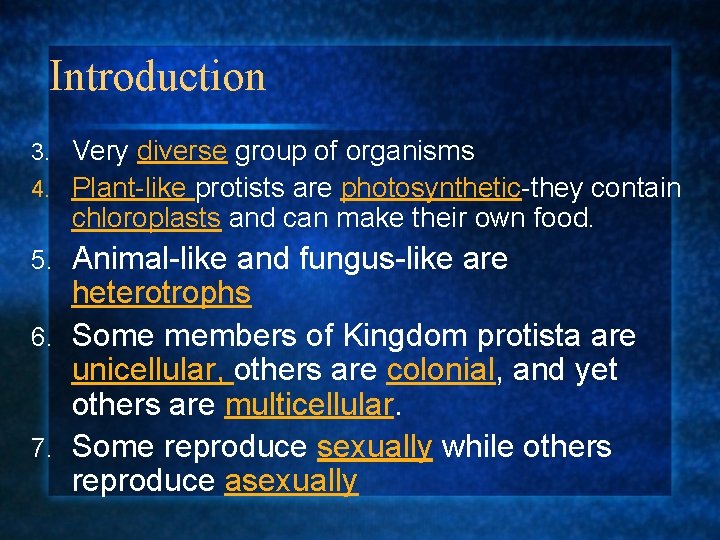 Introduction

3. Very diverse group of organisms
4. Plant-like protists are photosynthetic-they contain chloroplasts and can make their own food.
5. Animal-like and fungus-like are heterotrophs
6. Some members of Kingdom protista are unicellular, others are colonial, and yet others are multicellular.
7. Some reproduce sexually while others reproduce asexually